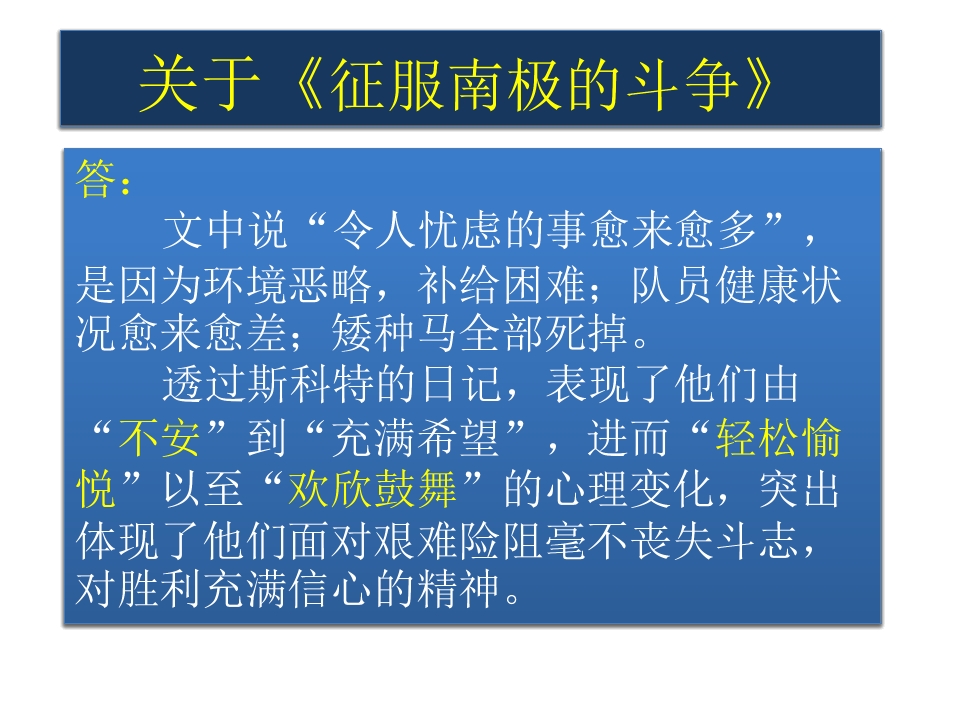 关于《征服南极的斗争》

答：

文中说“令人忧虑的事愈来愈多”，是因为环境恶略，补给困难；队员健康状况愈来愈差；矮种马全部死掉。

透过斯科特的日记，表现了他们由“不安”到“充满希望”，进而“轻松愉悦”以至“欢欣鼓舞”的心理变化，突出体现了他们面对艰难险阻毫不丧失斗志，对胜利充满信心的精神。